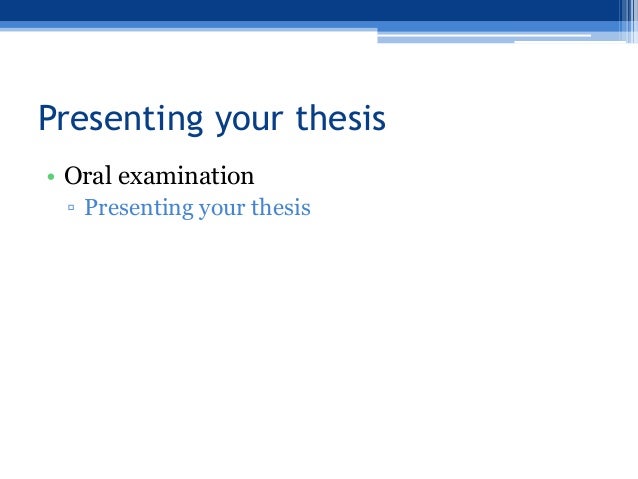 Presenting your thesis

• Oral examination
▫ Presenting your thesis